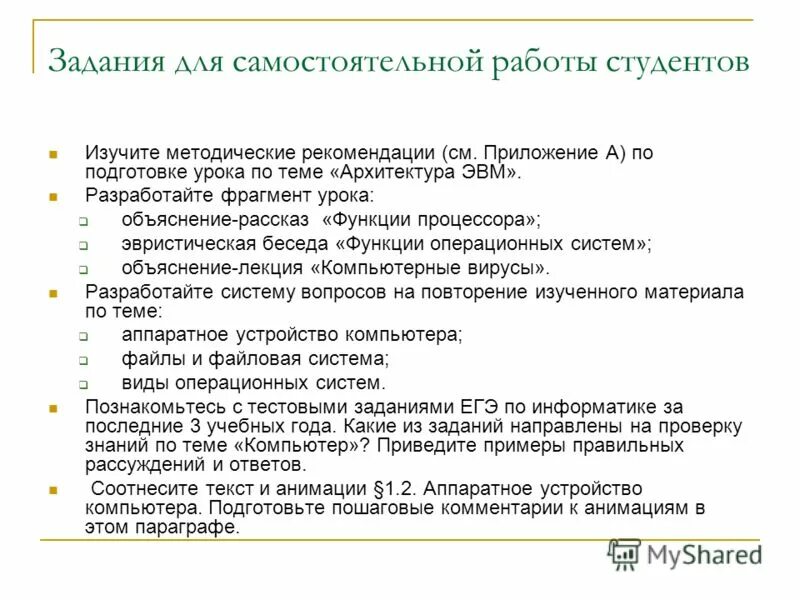 Задания для самостоятельной работы студентов

Изучите методические рекомендации (см. Приложение А) по подготовке урока по теме «Архитектура ЭВМ».

Разработайте фрагмент урока:

объяснение-рассказ «Функции процессора»;

эвристическая беседа «Функции операционных систем»;

объяснение-лекция «Компьютерные вирусы».

Разработайте систему вопросов на повторение изученного материала по теме:

аппаратное устройство компьютера;

файлы и файловая система;

виды операционных систем.

Познакомьтесь с тестовыми заданиями ЕГЭ по информатике за последние 3 учебных года. Какие из заданий направлены на проверку знаний по теме «Компьютер»? Приведите примеры правильных рассуждений и ответов.

Соотнесите текст и анимации §1.2. Аппаратное устройство компьютера. Подготовьте пошаговые комментарии к анимациям в этом параграфе.

MyShared